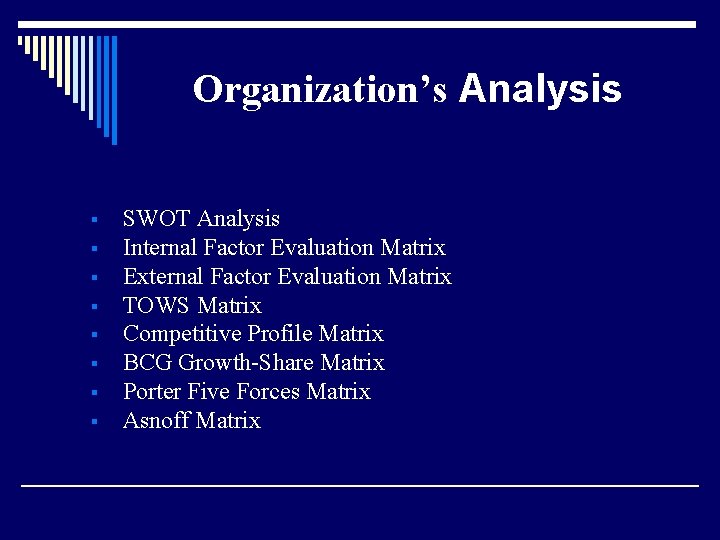 Organization's Analysis

- SWOT Analysis
- Internal Factor Evaluation Matrix
- External Factor Evaluation Matrix
- TOWS Matrix
- Competitive Profile Matrix
- BCG Growth-Share Matrix
- Porter Five Forces Matrix
- Asnoff Matrix